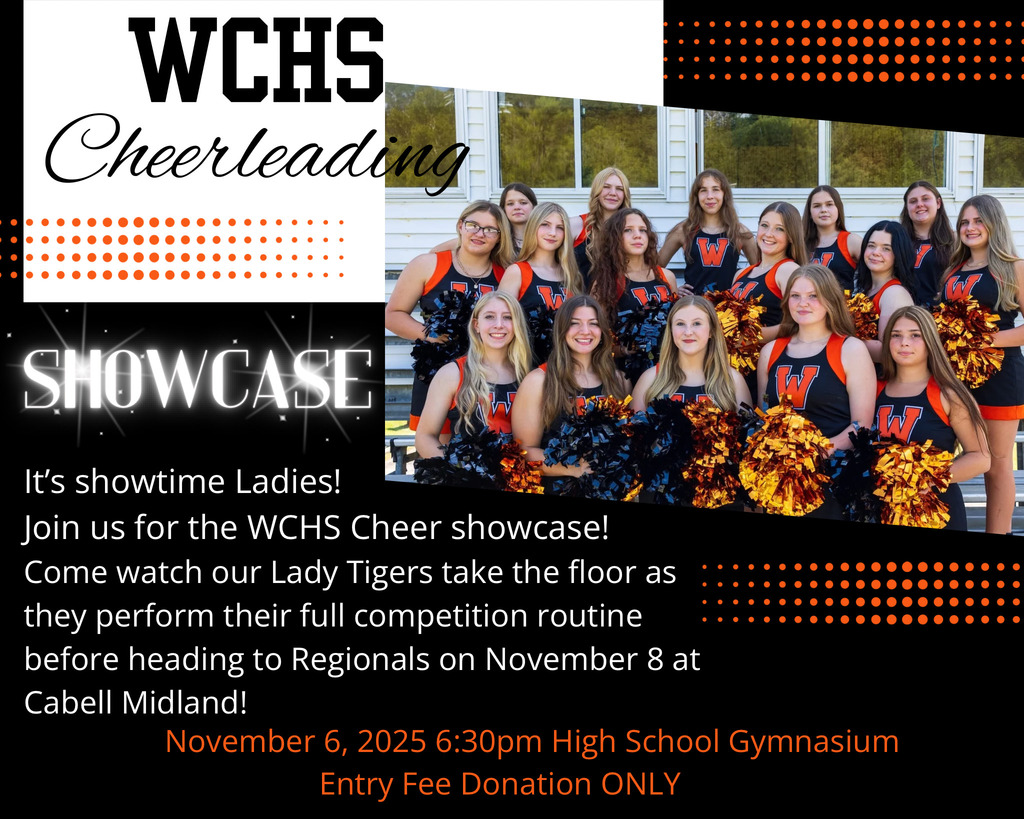 WCHS
Cheerleading

SHOWCASE

It's showtime Ladies!
Join us for the WCHS Cheer showcase!
Come watch our Lady Tigers take the floor as they perform their full competition routine before heading to Regionals on November 8 at Cabell Midland!

November 6, 2025 6:30pm High School Gymnasium
Entry Fee Donation ONLY